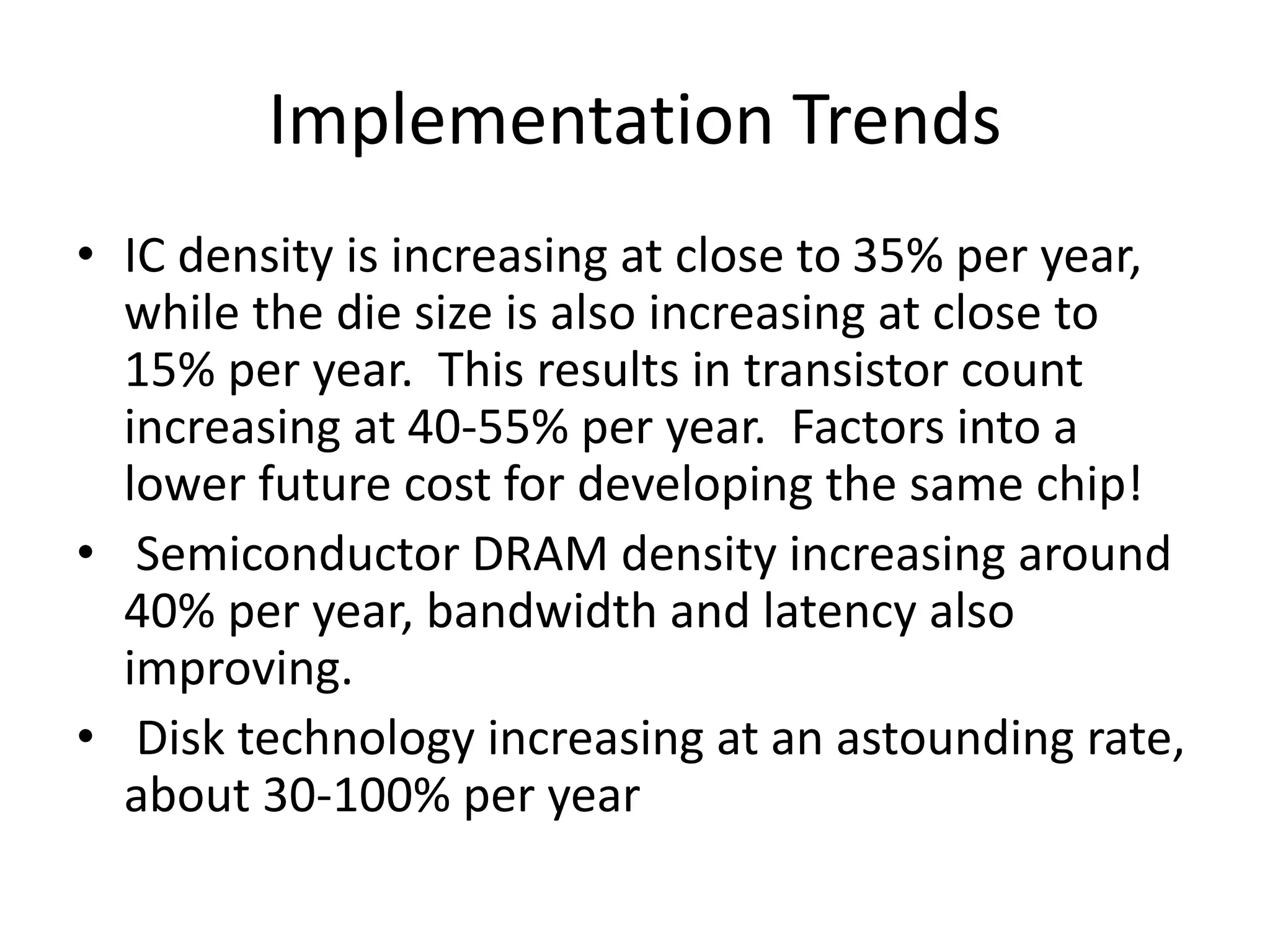 Implementation Trends

• IC density is increasing at close to 35% per year, while the die size is also increasing at close to 15% per year. This results in transistor count increasing at 40-55% per year. Factors into a lower future cost for developing the same chip!
• Semiconductor DRAM density increasing around 40% per year, bandwidth and latency also improving.
• Disk technology increasing at an astounding rate, about 30-100% per year